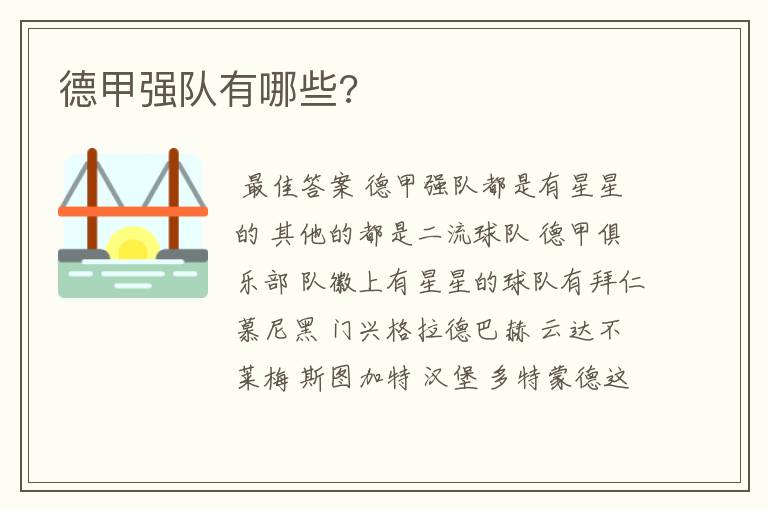 德甲强队有哪些?

最佳答案 德甲强队都是有星星的 其他的都是二流球队 德甲俱乐部 队徽上有星星的球队有拜仁慕尼黑 门兴格拉德巴赫 云达不莱梅 斯图加特 汉堡 多特蒙德这